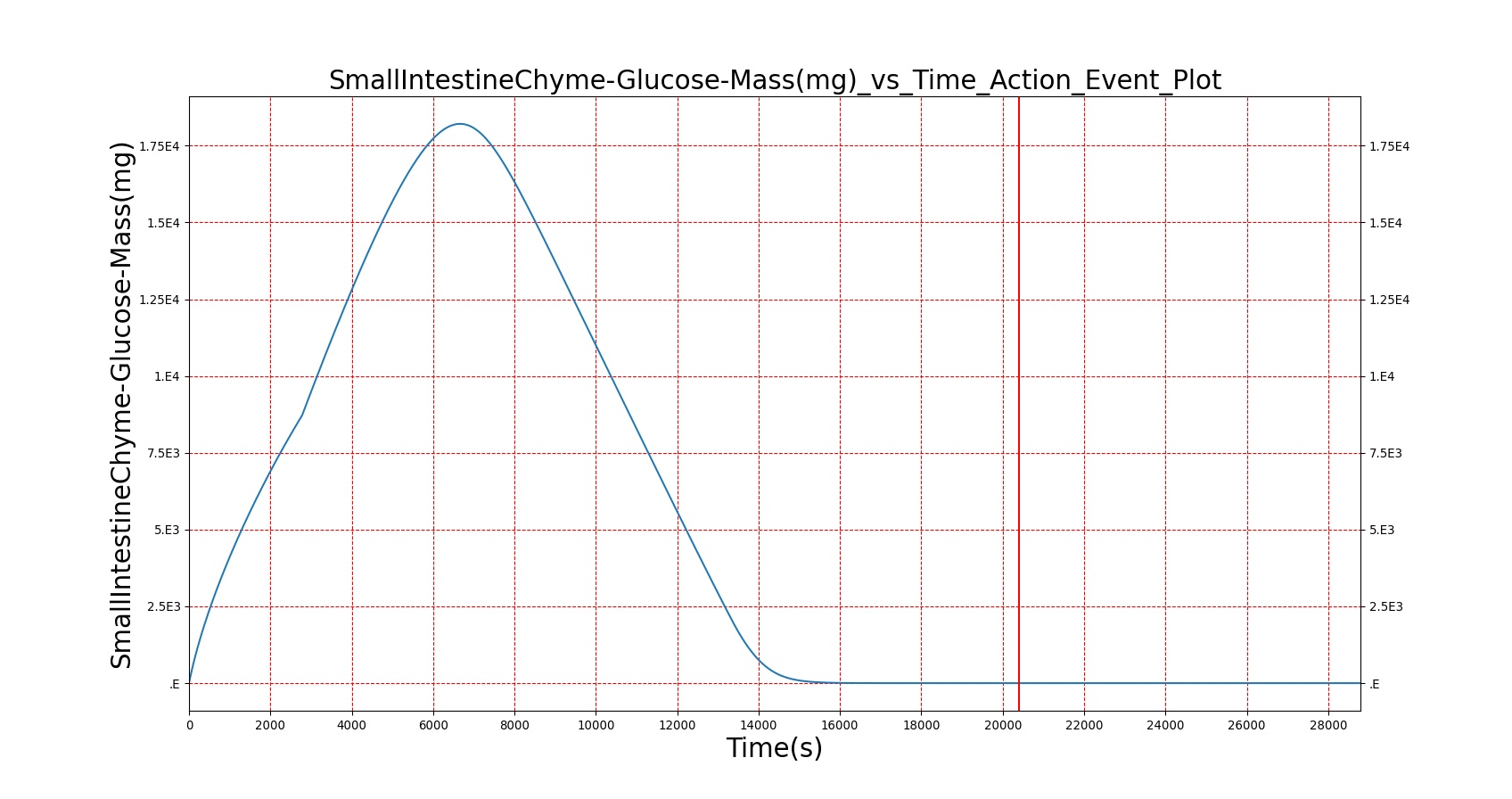 SmallIntestineChyme-Glucose-Mass(mg)_vs_Time_Action_Event_Plot

SmallIntestineChyme-Glucose-Mass(mg)

1.75E4
1.5E4
1.25E4
1.E4
7.5E3
5.E3
2.5E3
.E

1.75E4
1.5E4
1.25E4
1.E4
7.5E3
5.E3
2.5E3
.E

0 2000 4000 6000 8000 10000 12000 14000 16000 18000 20000 22000 24000 26000 28000

Time(s)